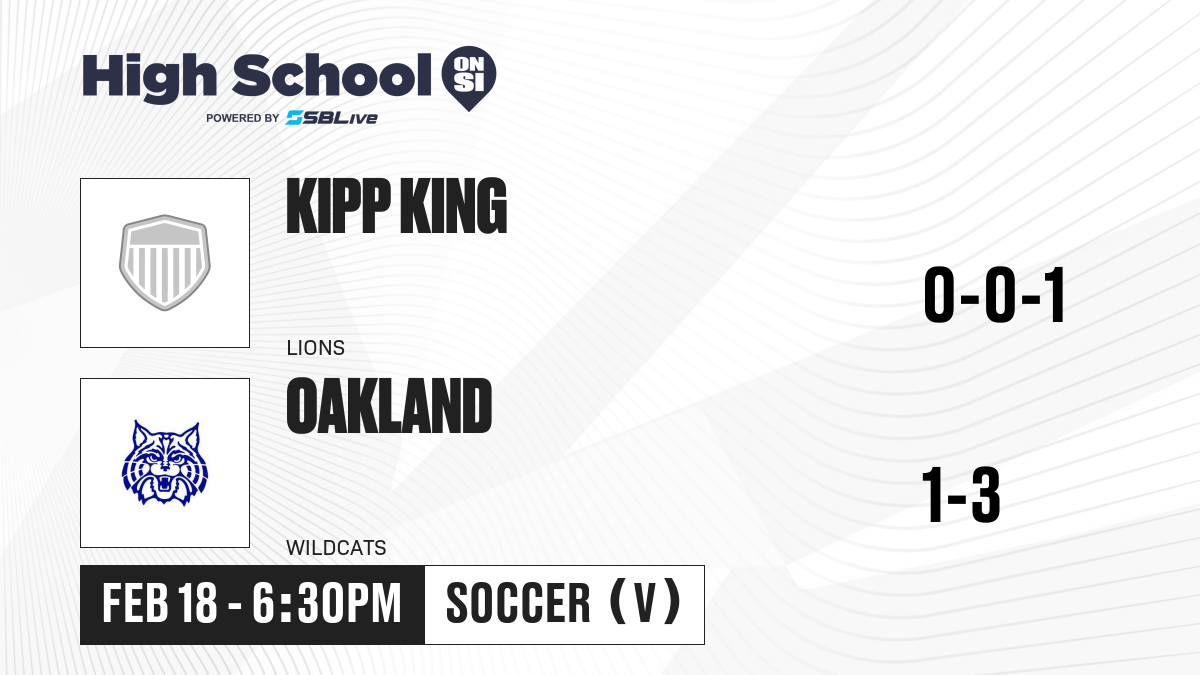 High School ON SI
POWERED BY SBLive

KIPP KING
LIONS

0-0-1

OAKLAND
WILDCATS

1-3

FEB 18 - 6:30PM
SOCCER (V)